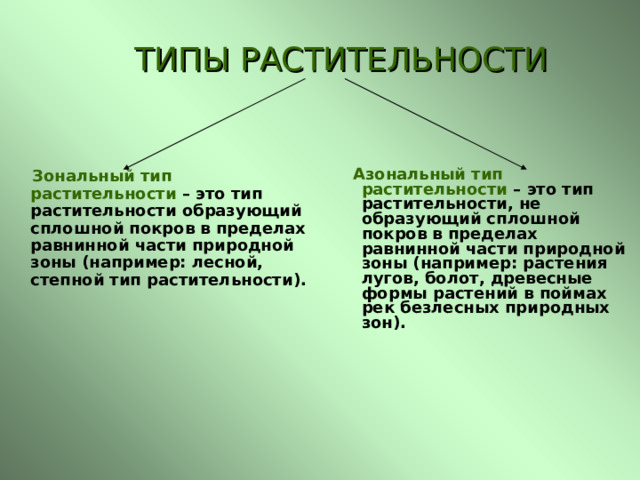 ТИПЫ РАСТИТЕЛЬНОСТИ

Зональный тип растительности – это тип растительности образующий сплошной покров в пределах равнинной части природной зоны (например: лесной, степной тип растительности).

Азональный тип растительности – это тип растительности, не образующий сплошной покров в пределах равнинной части природной зоны (например: растения лугов, болот, древесные формы растений в поймах рек безлесных природных зон).